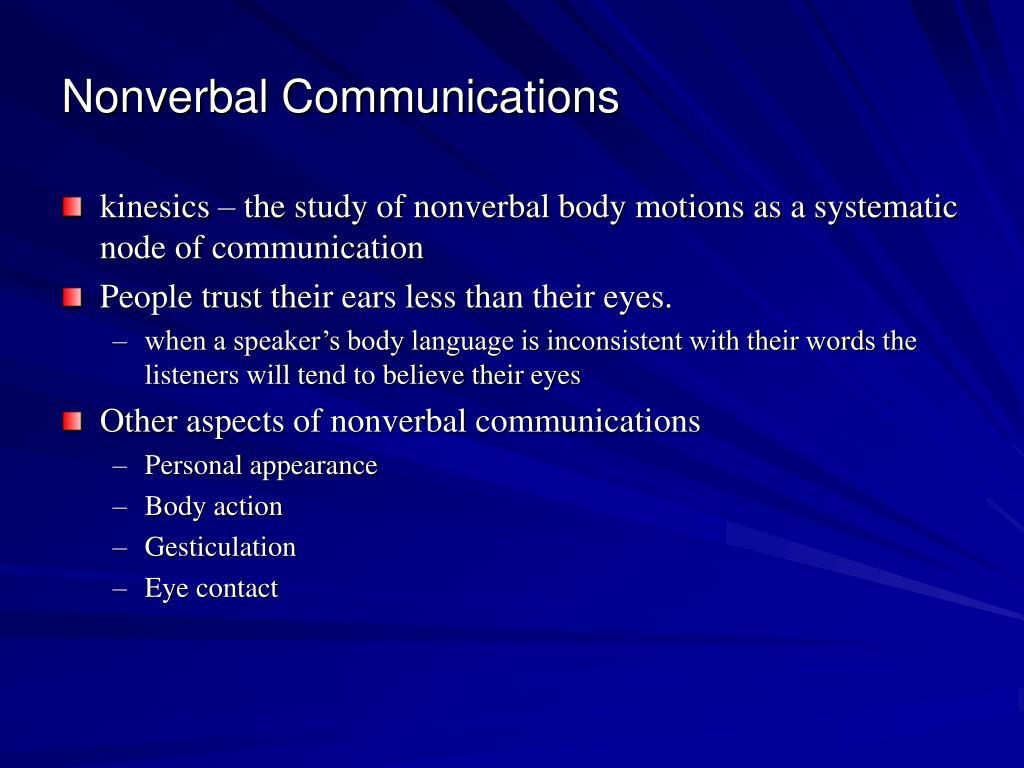 Nonverbal Communications

kinesics – the study of nonverbal body motions as a systematic node of communication

People trust their ears less than their eyes.

– when a speaker’s body language is inconsistent with their words the listeners will tend to believe their eyes

Other aspects of nonverbal communications

– Personal appearance
– Body action
– Gesticulation
– Eye contact